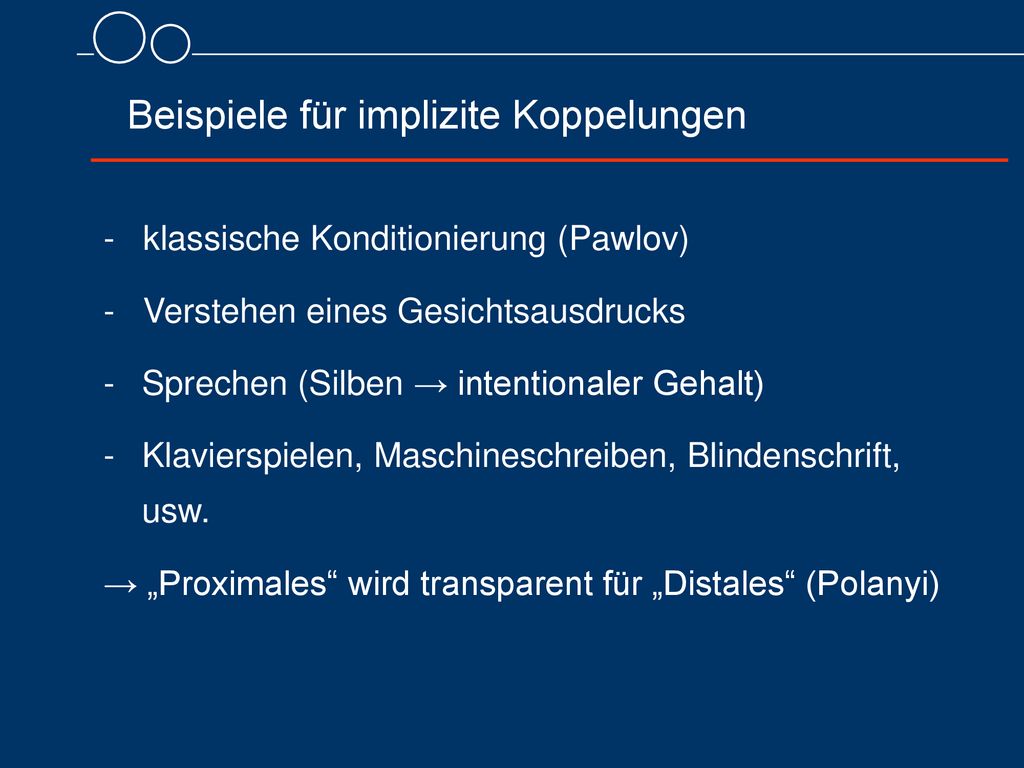 Beispiele für implizite Koppelungen

- klassische Konditionierung (Pawlov)

- Verstehen eines Gesichtsausdrucks

- Sprechen (Silben → intentionaler Gehalt)

- Klavierspielen, Maschineschreiben, Blindenschrift, usw.

→ „Proximales“ wird transparent für „Distales“ (Polanyi)